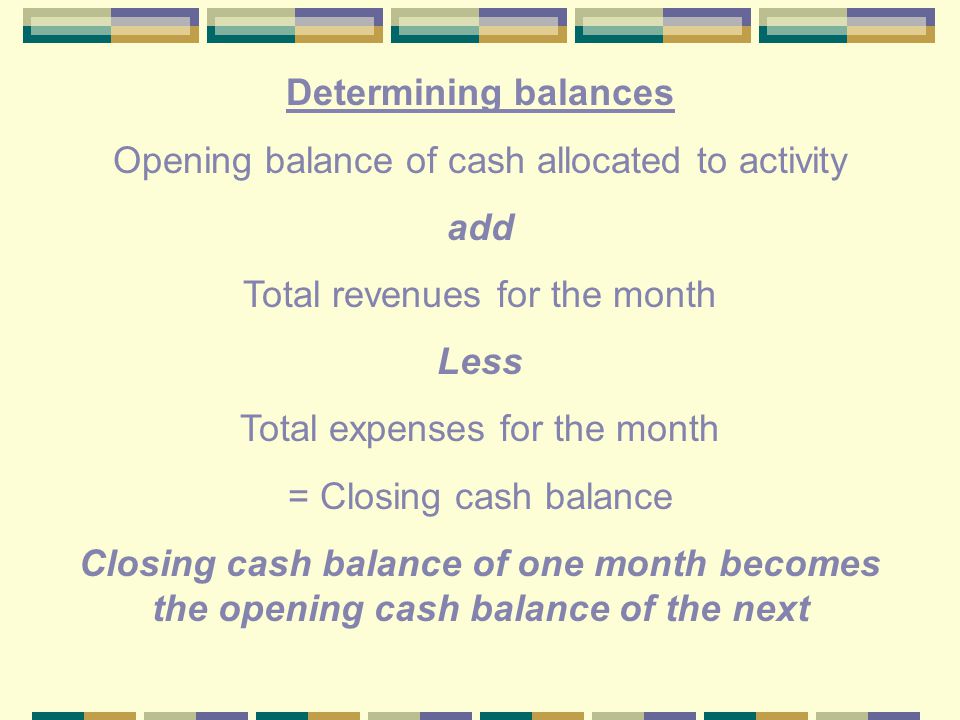 Determining balances

Opening balance of cash allocated to activity

add

Total revenues for the month

Less

Total expenses for the month

= Closing cash balance

Closing cash balance of one month becomes the opening cash balance of the next